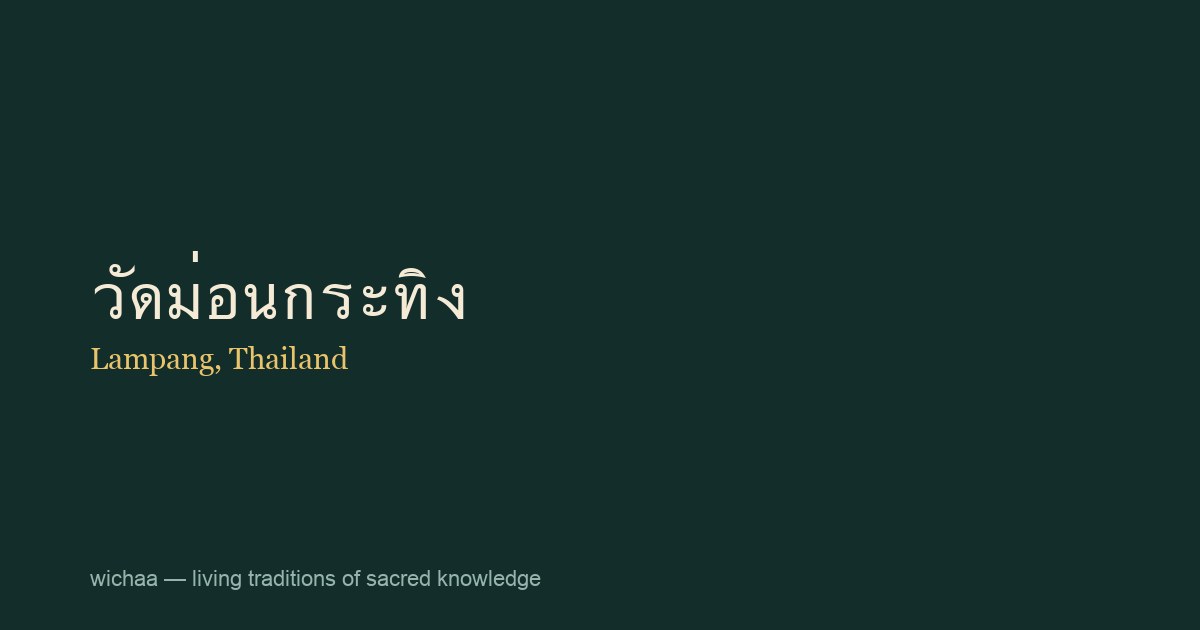 วัดม่อนกระทิง

Lampang, Thailand

wichaa — living traditions of sacred knowledge